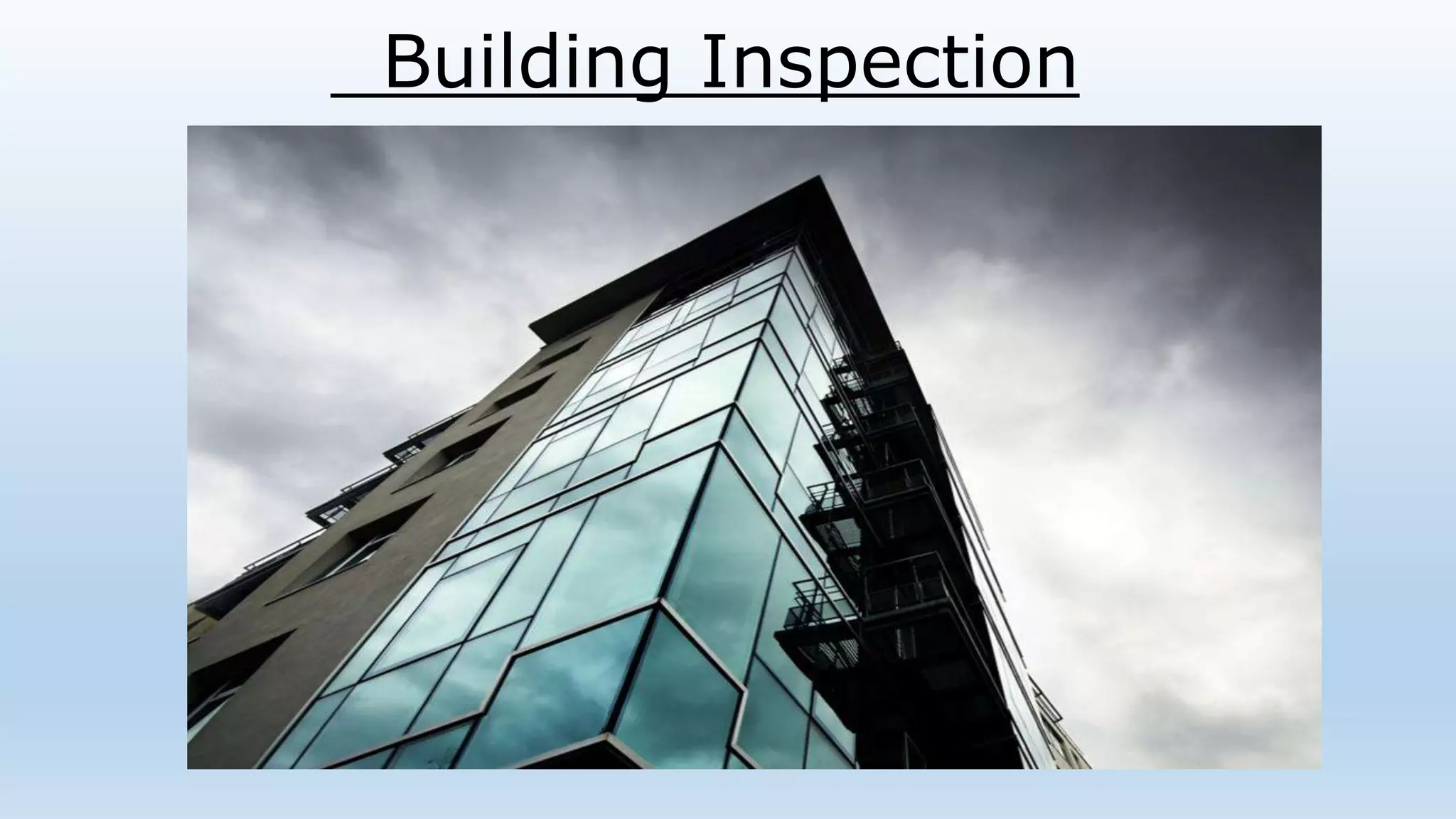 Building Inspection